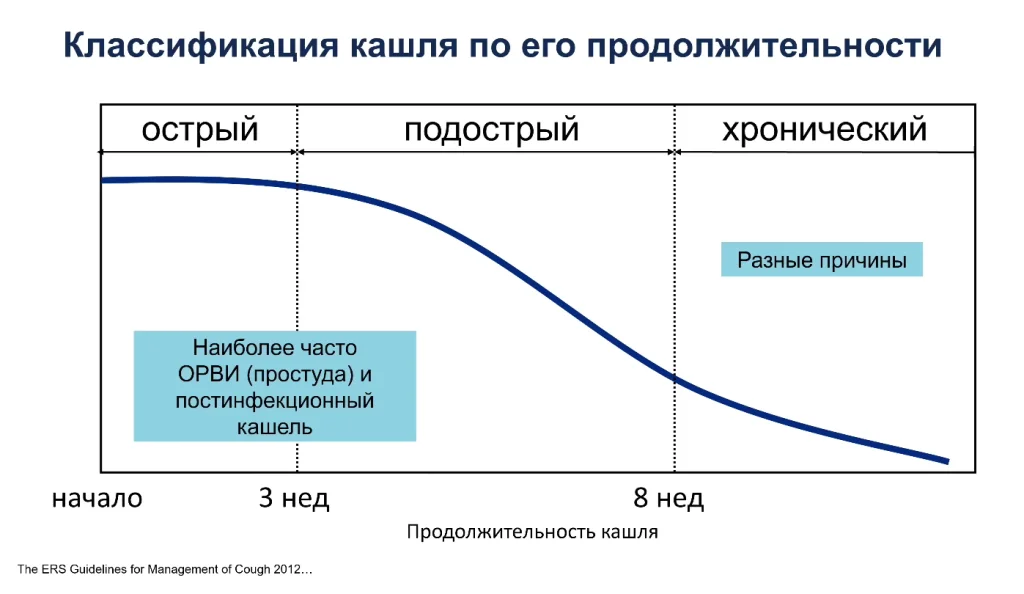 Классификация кашля по его продолжительности

острый

подострый

хронический

Разные причины

Наиболее часто ОРВИ (простуда) и постинфекционный кашель

начало

3 нед

8 нед

Продолжительность кашля

The ERS Guidelines for Management of Cough 2012…